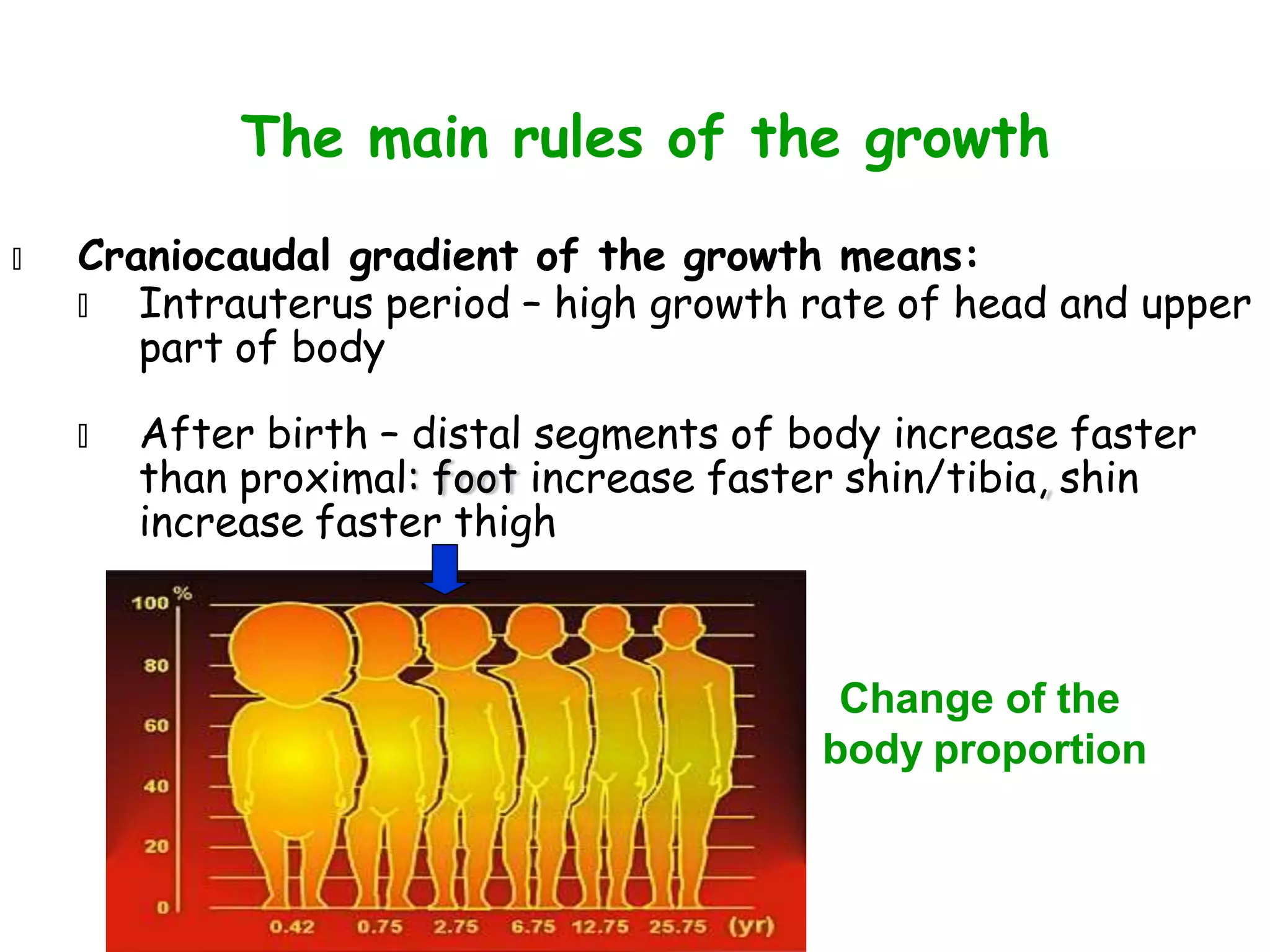 The main rules of the growth

Craniocaudal gradient of the growth means:

Intrauterus period – high growth rate of head and upper part of body

After birth – distal segments of body increase faster than proximal: foot increase faster shin/tibia, shin increase faster thigh

%
100
80
60
40
20
0
0.42 0.75 2.75 6.75 12.75 25.75 (yr)

Change of the body proportion